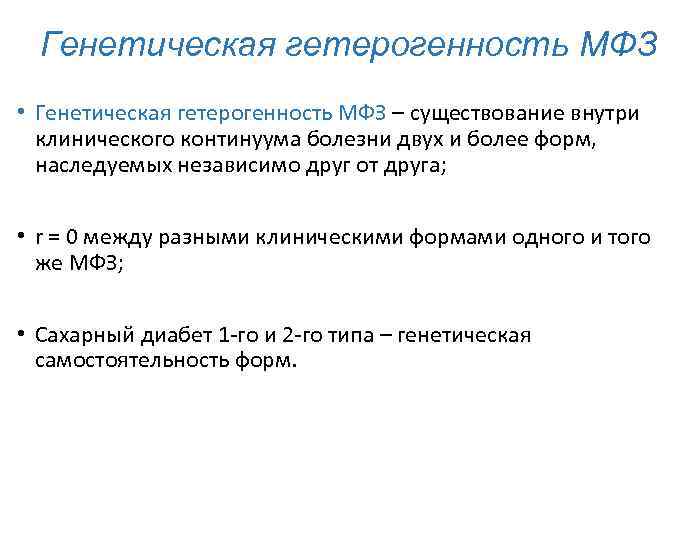 Генетическая гетерогенность МФЗ

• Генетическая гетерогенность МФЗ – существование внутри клинического континуума болезни двух и более форм, наследуемых независимо друг от друга;

• r = 0 между разными клиническими формами одного и того же МФЗ;

• Сахарный диабет 1-го и 2-го типа – генетическая самостоятельность форм.